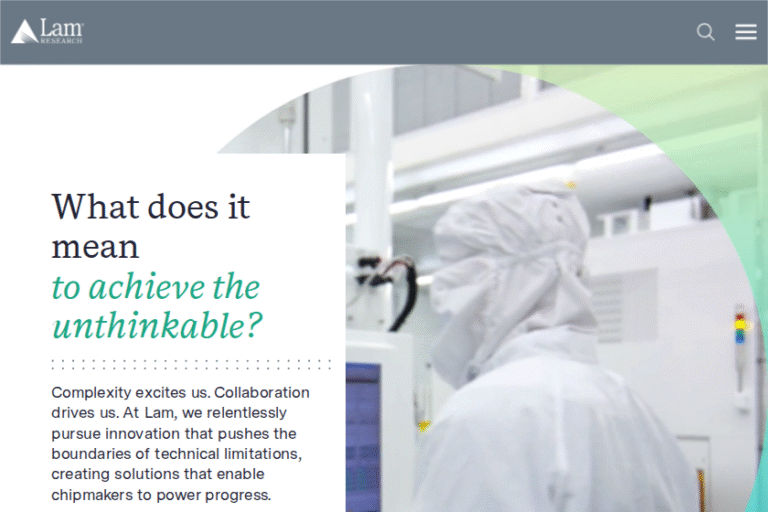 Lam RESEARCH

What does it mean to achieve the unthinkable?

Complexity excites us. Collaboration drives us. At Lam, we relentlessly pursue innovation that pushes the boundaries of technical limitations, creating solutions that enable chipmakers to power progress.